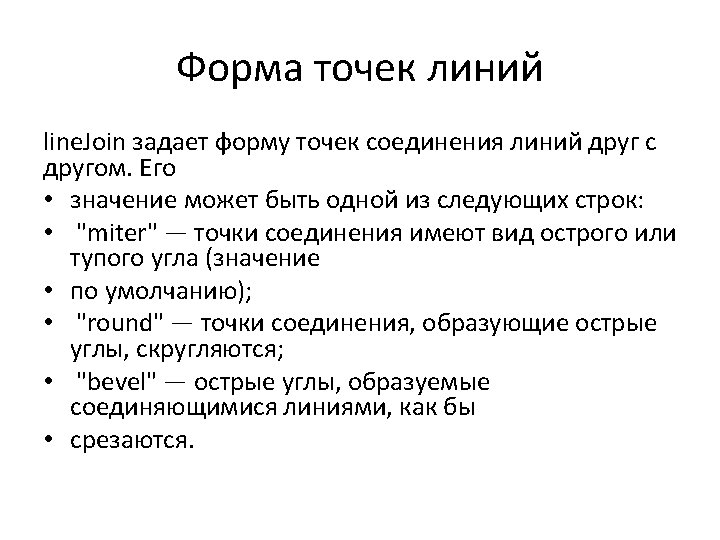 Форма точек линий

lineJoin задает форму точек соединения линий друг с другом. Его

• значение может быть одной из следующих строк:
• "miter" — точки соединения имеют вид острого или тупого угла (значение
• по умолчанию);
• "round" — точки соединения, образующие острые углы, скругляются;
• "bevel" — острые углы, образуемые соединяющимися линиями, как бы
• срезаются.